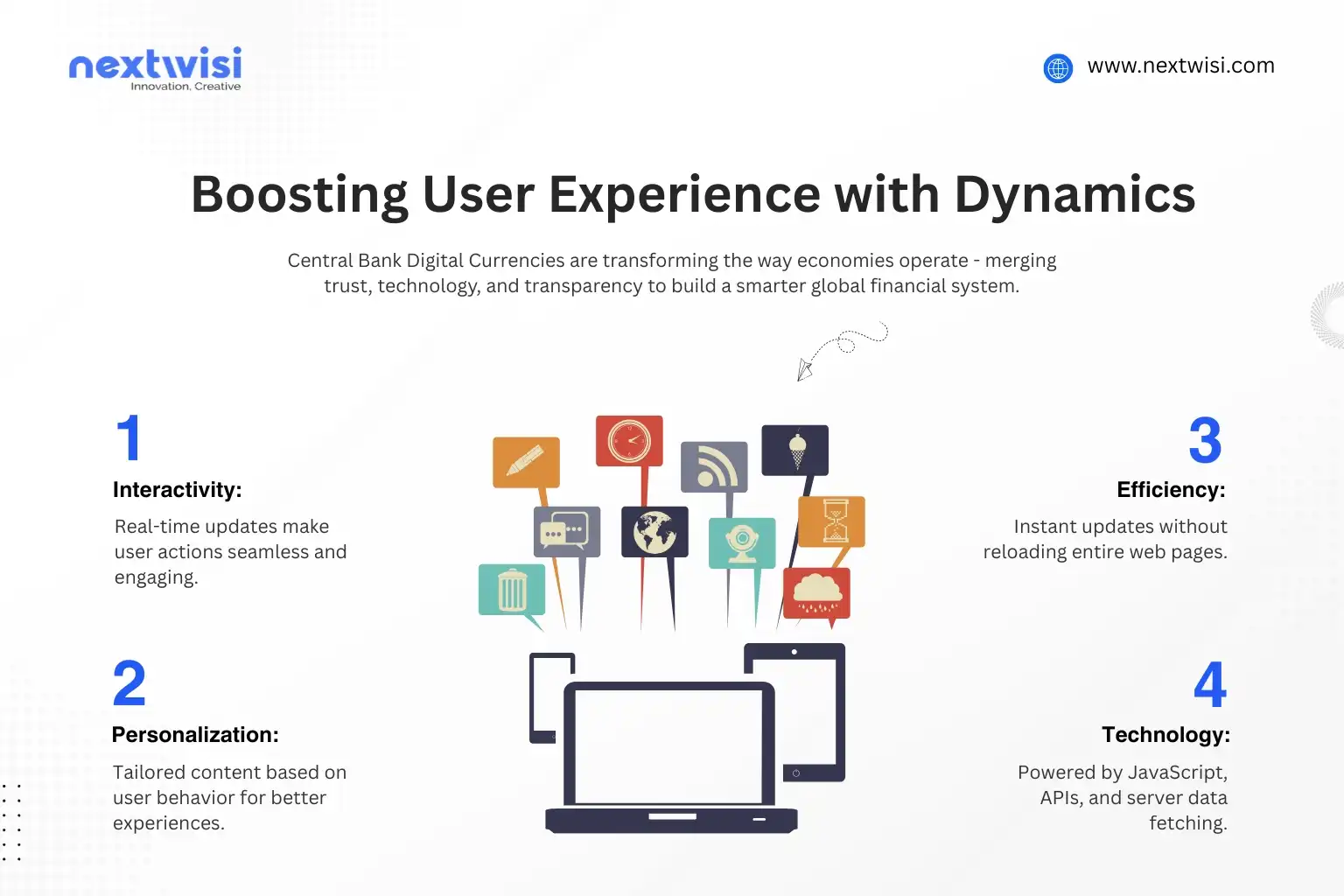 nextwisi
Innovation, Creative

www.nextwisi.com

Boosting User Experience with Dynamics

Central Bank Digital Currencies are transforming the way economies operate - merging trust, technology, and transparency to build a smarter global financial system.

1
Interactivity:
Real-time updates make user actions seamless and engaging.

2
Personalization:
Tailored content based on user behavior for better experiences.

3
Efficiency:
Instant updates without reloading entire web pages.

4
Technology:
Powered by JavaScript, APIs, and server data fetching.